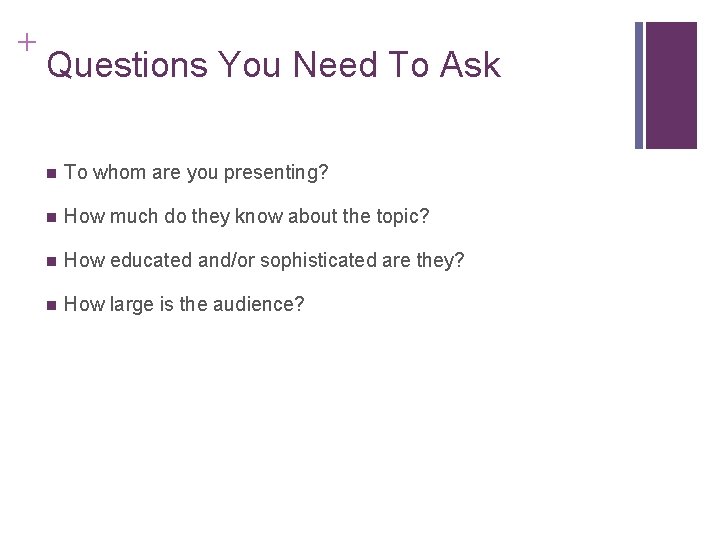 +
Questions You Need To Ask

- To whom are you presenting?
- How much do they know about the topic?
- How educated and/or sophisticated are they?
- How large is the audience?